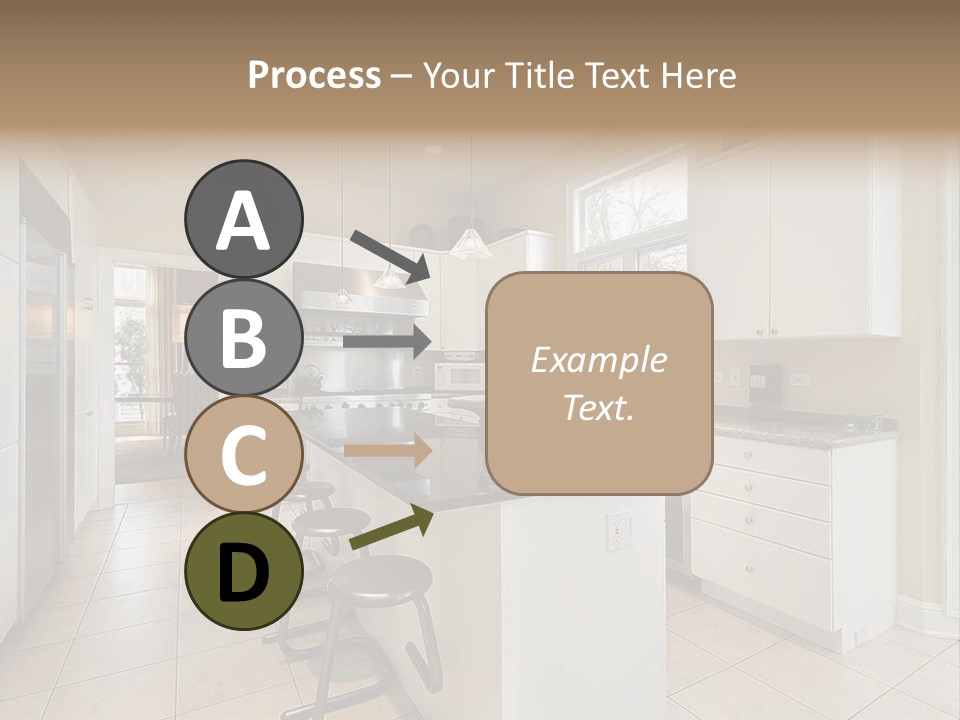 Process – Your Title Text Here

A

B

C

D

Example Text.